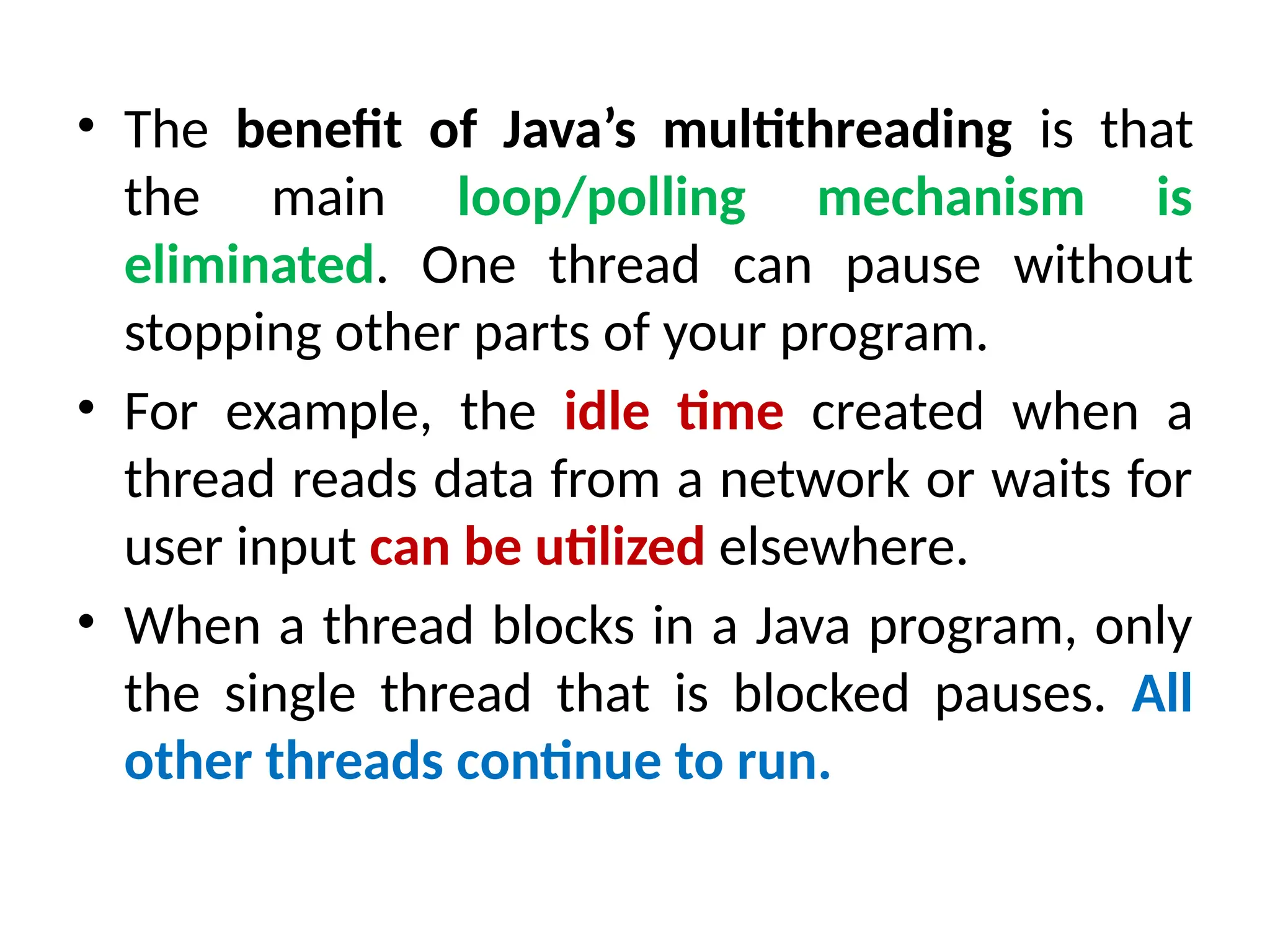 • The benefit of Java’s multithreading is that the main loop/polling mechanism is eliminated. One thread can pause without stopping other parts of your program.
• For example, the idle time created when a thread reads data from a network or waits for user input can be utilized elsewhere.
• When a thread blocks in a Java program, only the single thread that is blocked pauses. All other threads continue to run.